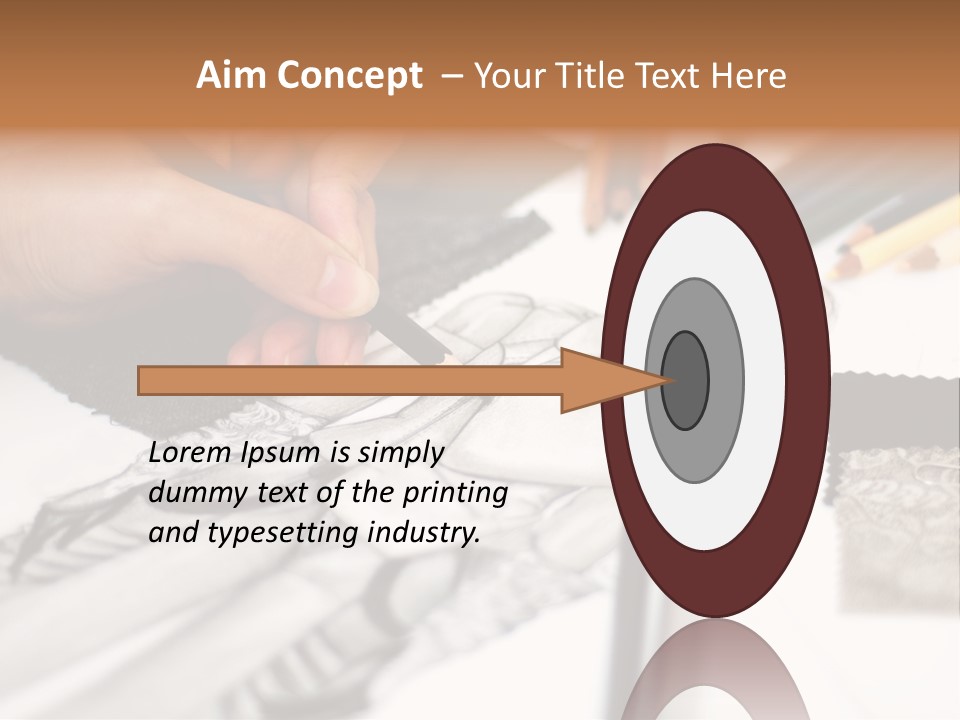 Aim Concept – Your Title Text Here

Lorem Ipsum is simply dummy text of the printing and typesetting industry.